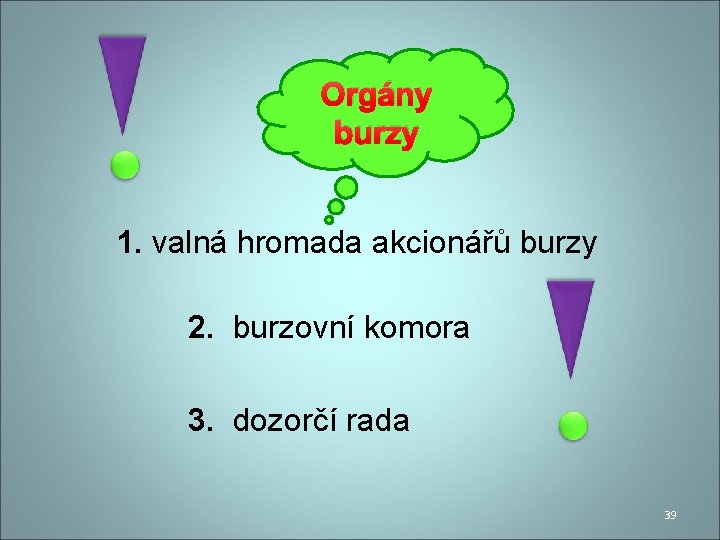 Orgány burzy

1. valná hromada akcionářů burzy

2. burzovní komora

3. dozorčí rada

39